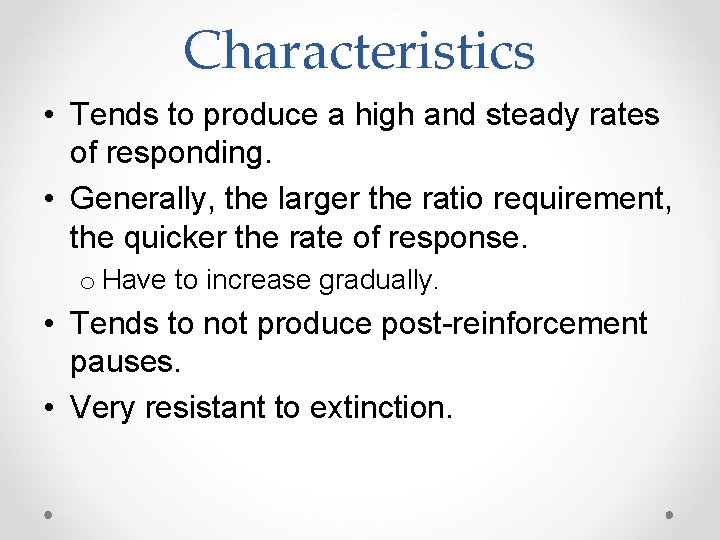 Characteristics

• Tends to produce a high and steady rates of responding.
• Generally, the larger the ratio requirement, the quicker the rate of response.
  o Have to increase gradually.
• Tends to not produce post-reinforcement pauses.
• Very resistant to extinction.